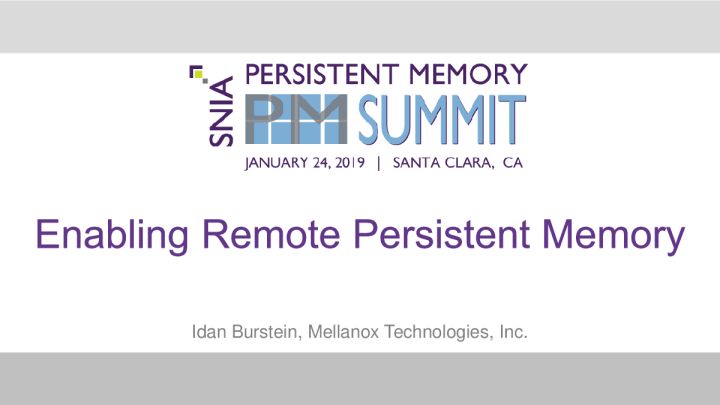 SNIA
PERSISTENT MEMORY
PM SUMMIT
JANUARY 24, 2019 | SANTA CLARA, CA

Enabling Remote Persistent Memory

Idan Burstein, Mellanox Technologies, Inc.